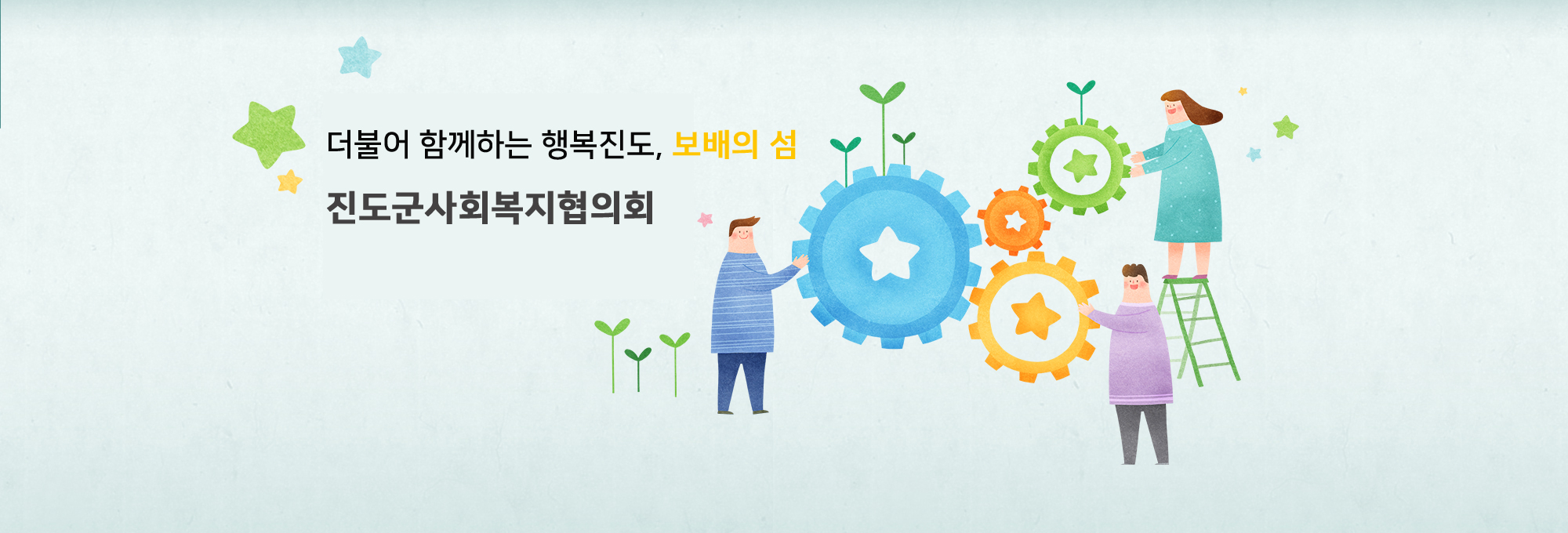 더불어 함께하는 행복진도, 보배의 섬

진도군사회복지협의회